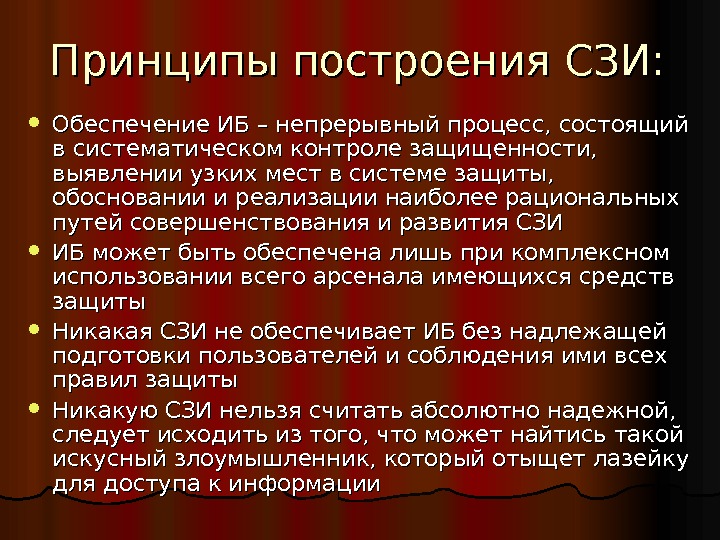 Принципы построения СЗИ:

- Обеспечение ИБ – непрерывный процесс, состоящий в систематическом контроле защищенности, выявлении узких мест в системе защиты, обосновании и реализации наиболее рациональных путей совершенствования и развития СЗИ
- ИБ может быть обеспечена лишь при комплексном использовании всего арсенала имеющихся средств защиты
- Никакая СЗИ не обеспечивает ИБ без надлежащей подготовки пользователей и соблюдения ими всех правил защиты
- Никакую СЗИ нельзя считать абсолютно надежной, следует исходить из того, что может найтись такой искусный злоумышленник, который отыщет лазейку для доступа к информации